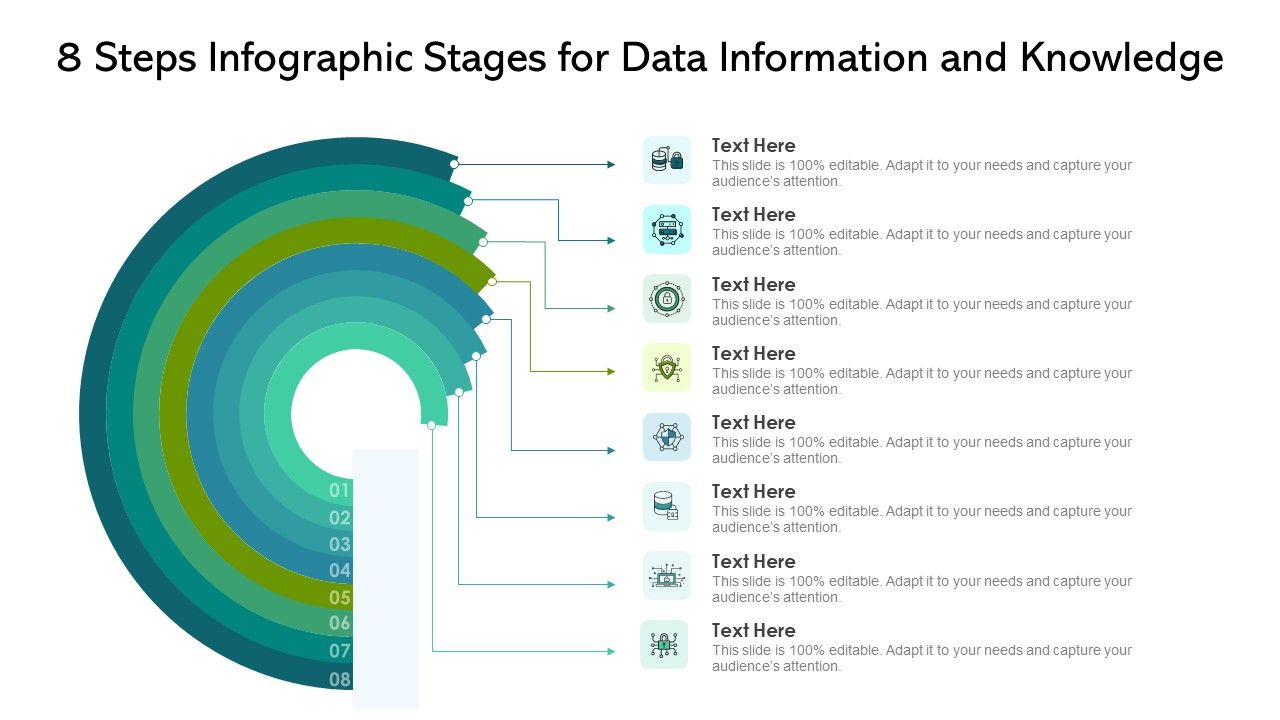 8 Steps Infographic Stages for Data Information and Knowledge

01
02
03
04
05
06
07
08

Text Here
This slide is 100% editable. Adapt it to your needs and capture your audience's attention.

Text Here
This slide is 100% editable. Adapt it to your needs and capture your audience's attention.

Text Here
This slide is 100% editable. Adapt it to your needs and capture your audience's attention.

Text Here
This slide is 100% editable. Adapt it to your needs and capture your audience's attention.

Text Here
This slide is 100% editable. Adapt it to your needs and capture your audience's attention.

Text Here
This slide is 100% editable. Adapt it to your needs and capture your audience's attention.

Text Here
This slide is 100% editable. Adapt it to your needs and capture your audience's attention.

Text Here
This slide is 100% editable. Adapt it to your needs and capture your audience's attention.